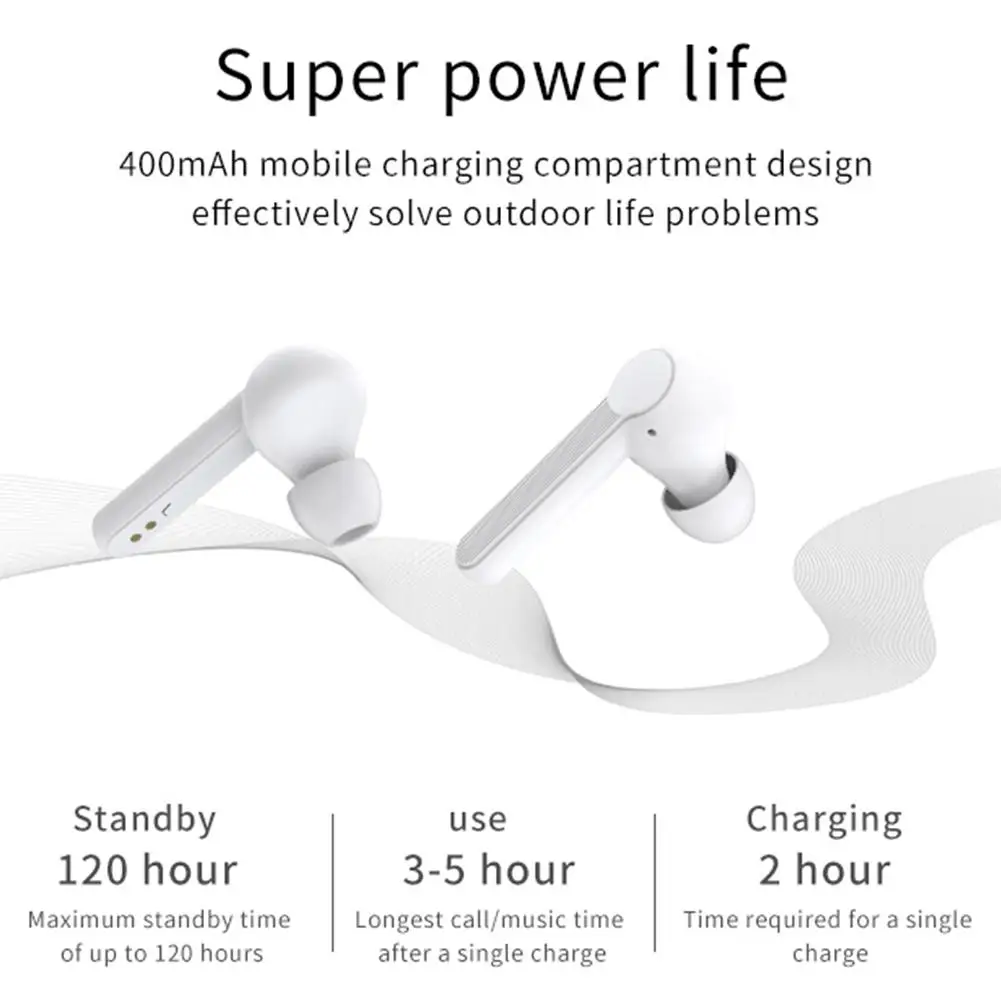 Super power life

400mAh mobile charging compartment design effectively solve outdoor life problems

Standby
120 hour
Maximum standby time of up to 120 hours

use
3-5 hour
Longest call/music time after a single charge

Charging
2 hour
Time required for a single charge